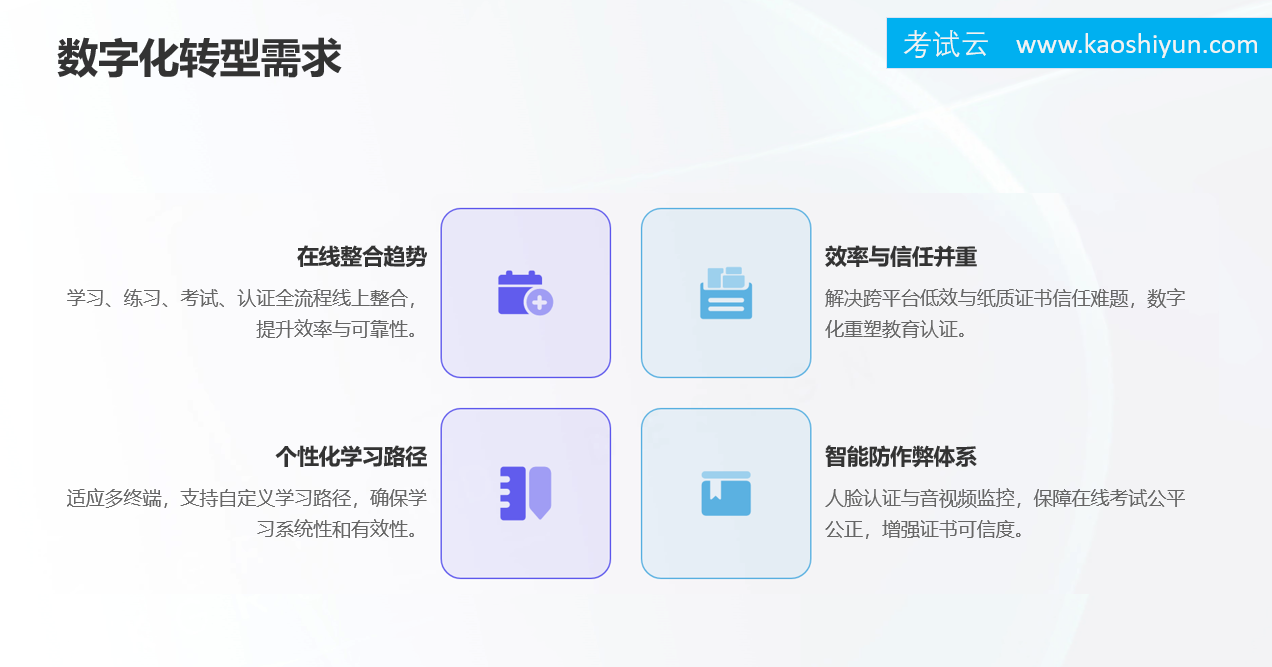 数字化转型需求

考试云 www.kaoshiyun.com

在线整合趋势

学习、练习、考试、认证全流程线上整合，提升效率与可靠性。

效率与信任并重

解决跨平台低效与纸质证书信任难题，数字化重塑教育认证。

个性化学习路径

适应多终端，支持自定义学习路径，确保学习系统性和有效性。

智能防作弊体系

人脸认证与音视频监控，保障在线考试公平公正，增强证书可信度。